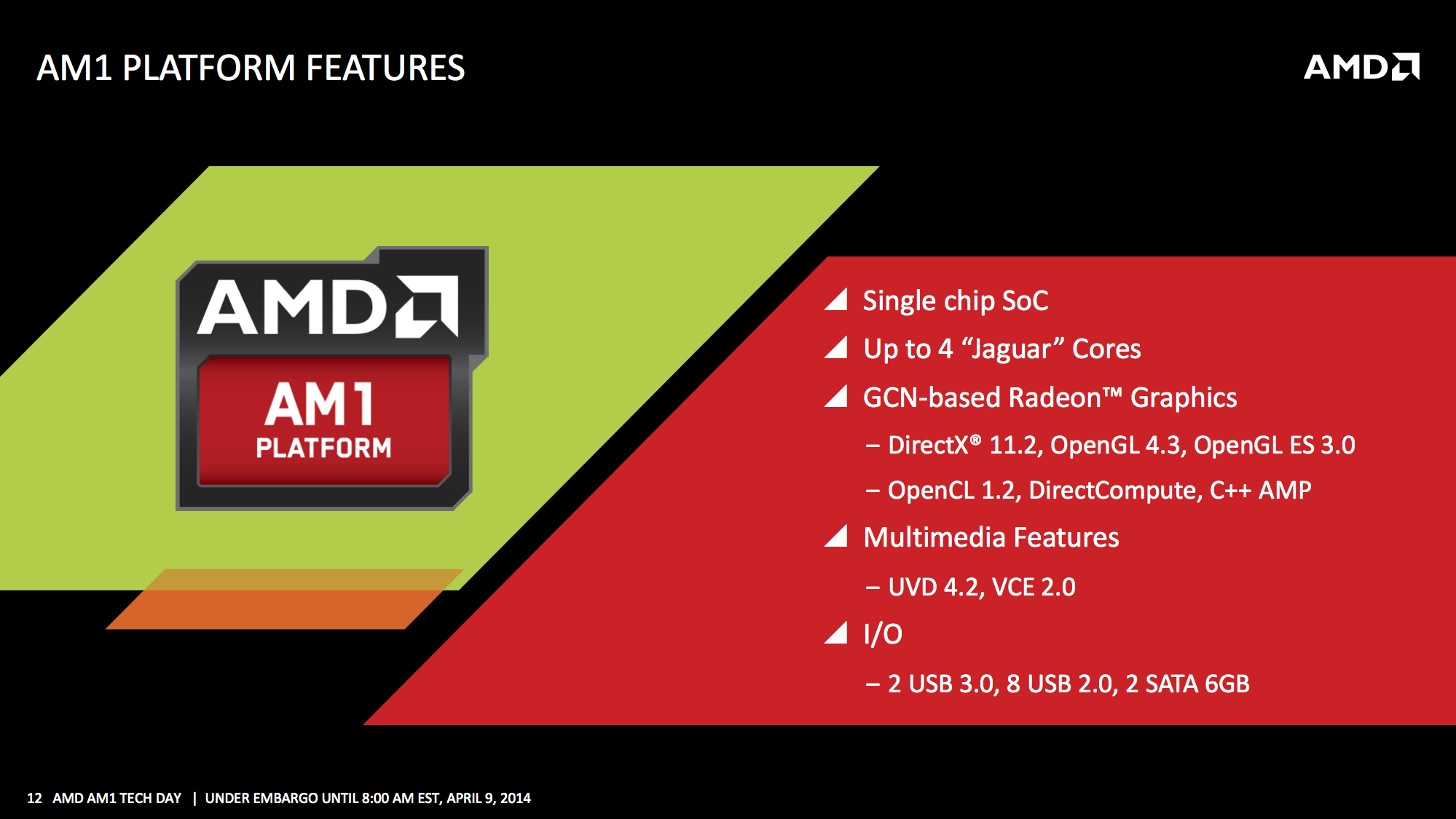 AM1 PLATFORM FEATURES

AMD

AMD
AM1
PLATFORM

Single chip SoC
Up to 4 “Jaguar” Cores
GCN-based Radeon™ Graphics
– DirectX® 11.2, OpenGL 4.3, OpenGL ES 3.0
– OpenCL 1.2, DirectCompute, C++ AMP
Multimedia Features
– UVD 4.2, VCE 2.0
I/O
– 2 USB 3.0, 8 USB 2.0, 2 SATA 6GB

12 AMD AM1 TECH DAY | UNDER EMBARGO UNTIL 8:00 AM EST, APRIL 9, 2014